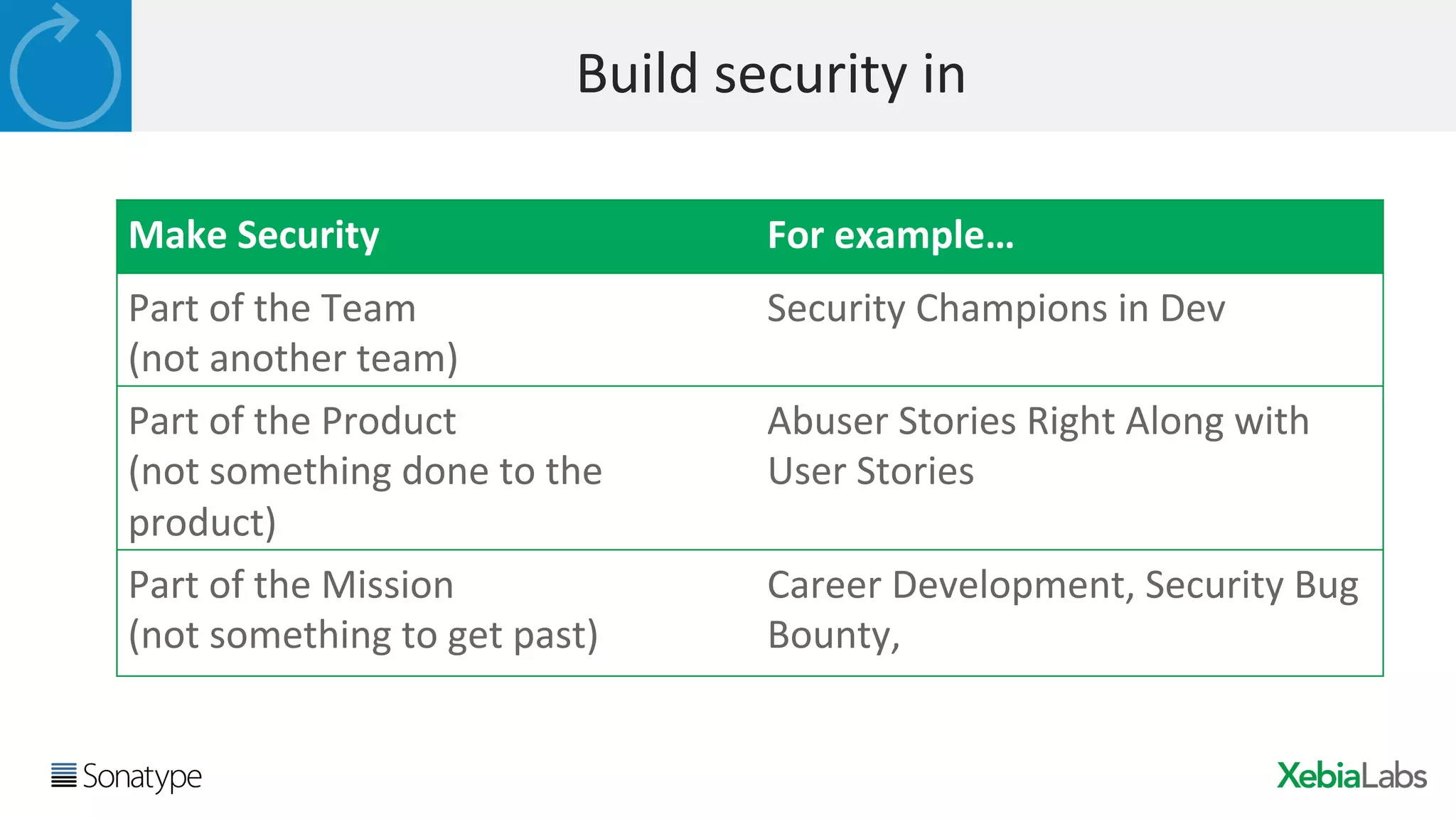 Build security in

| Make Security | For example… |
|---|---|
| Part of the Team (not another team) | Security Champions in Dev |
| Part of the Product (not something done to the product) | Abuser Stories Right Along with User Stories |
| Part of the Mission (not something to get past) | Career Development, Security Bug Bounty, |

Sonatype

XebiaLabs